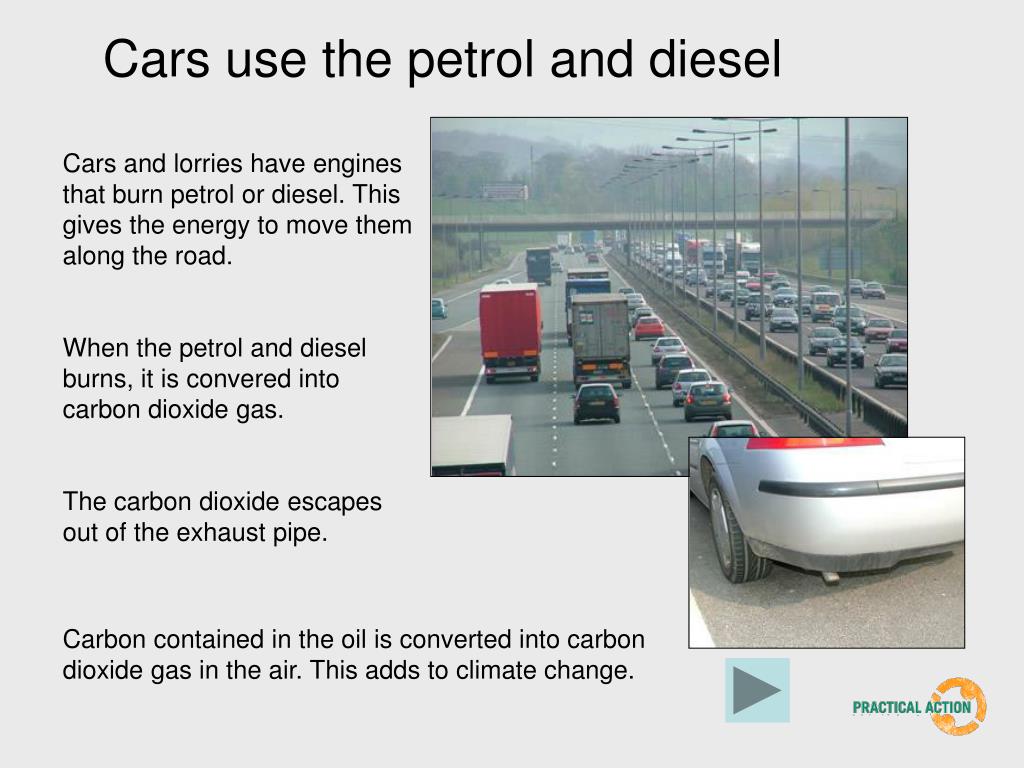 Cars use the petrol and diesel

Cars and lorries have engines that burn petrol or diesel. This gives the energy to move them along the road.

When the petrol and diesel burns, it is convered into carbon dioxide gas.

The carbon dioxide escapes out of the exhaust pipe.

Carbon contained in the oil is converted into carbon dioxide gas in the air. This adds to climate change.

PRACTICAL ACTION